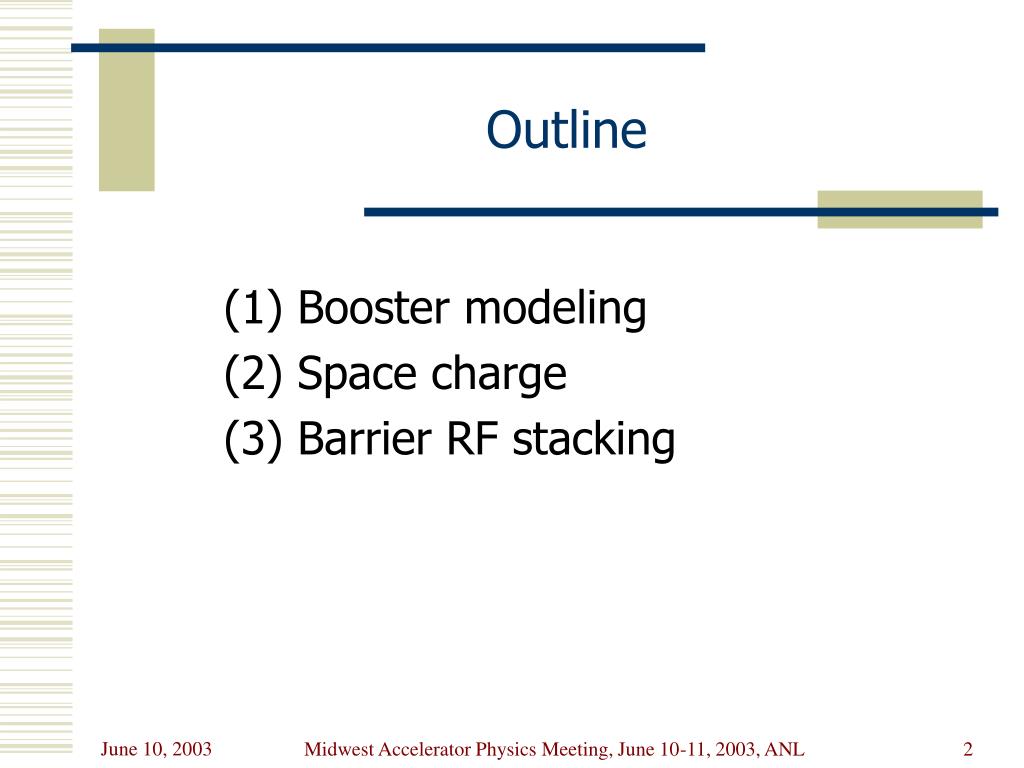 Outline

(1) Booster modeling
(2) Space charge
(3) Barrier RF stacking

June 10, 2003

Midwest Accelerator Physics Meeting, June 10-11, 2003, ANL

2